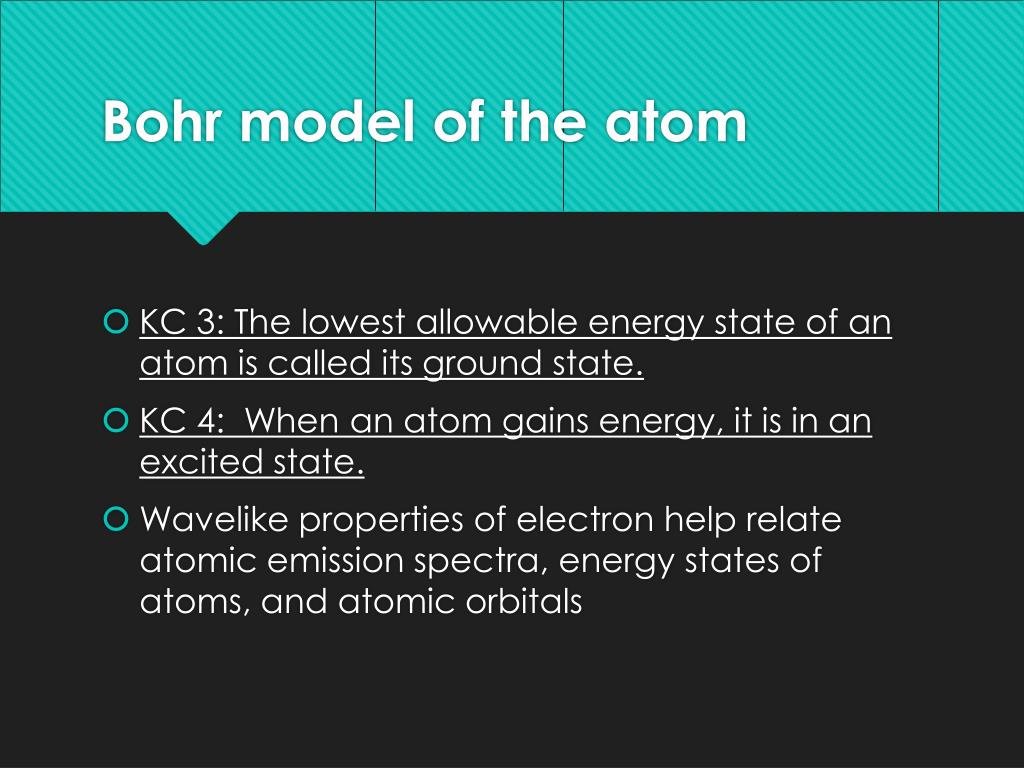 Bohr model of the atom

KC 3: The lowest allowable energy state of an atom is called its ground state.

KC 4: When an atom gains energy, it is in an excited state.

Wavelike properties of electron help relate atomic emission spectra, energy states of atoms, and atomic orbitals